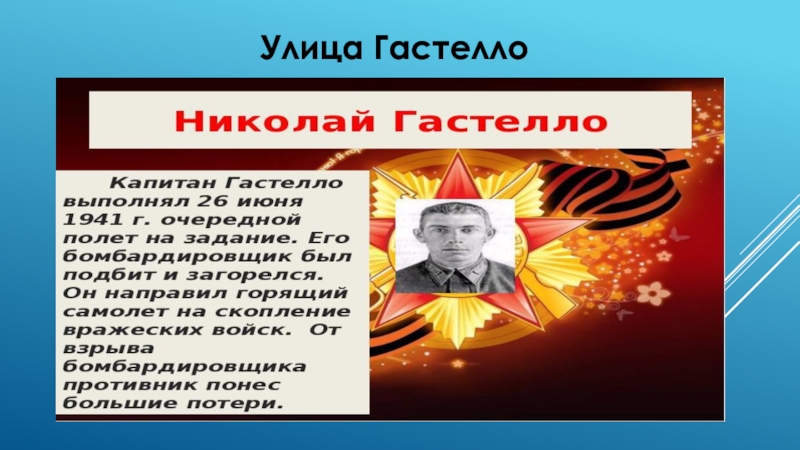 Улица Гастелло

Николай Гастелло

Капитан Гастелло выполнял 26 июня 1941 г. очередной полет на задание. Его бомбардировщик был подбит и загорелся. Он направил горящий самолет на скопление вражеских войск. От взрыва бомбардировщика противник понес большие потери.